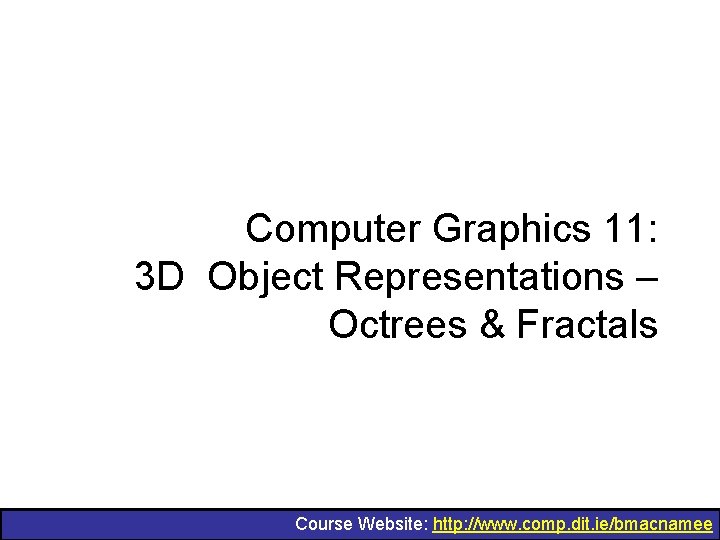 Computer Graphics 11:
3D Object Representations –
Octrees & Fractals

Course Website: http://www.comp.dit.ie/bmacnamee